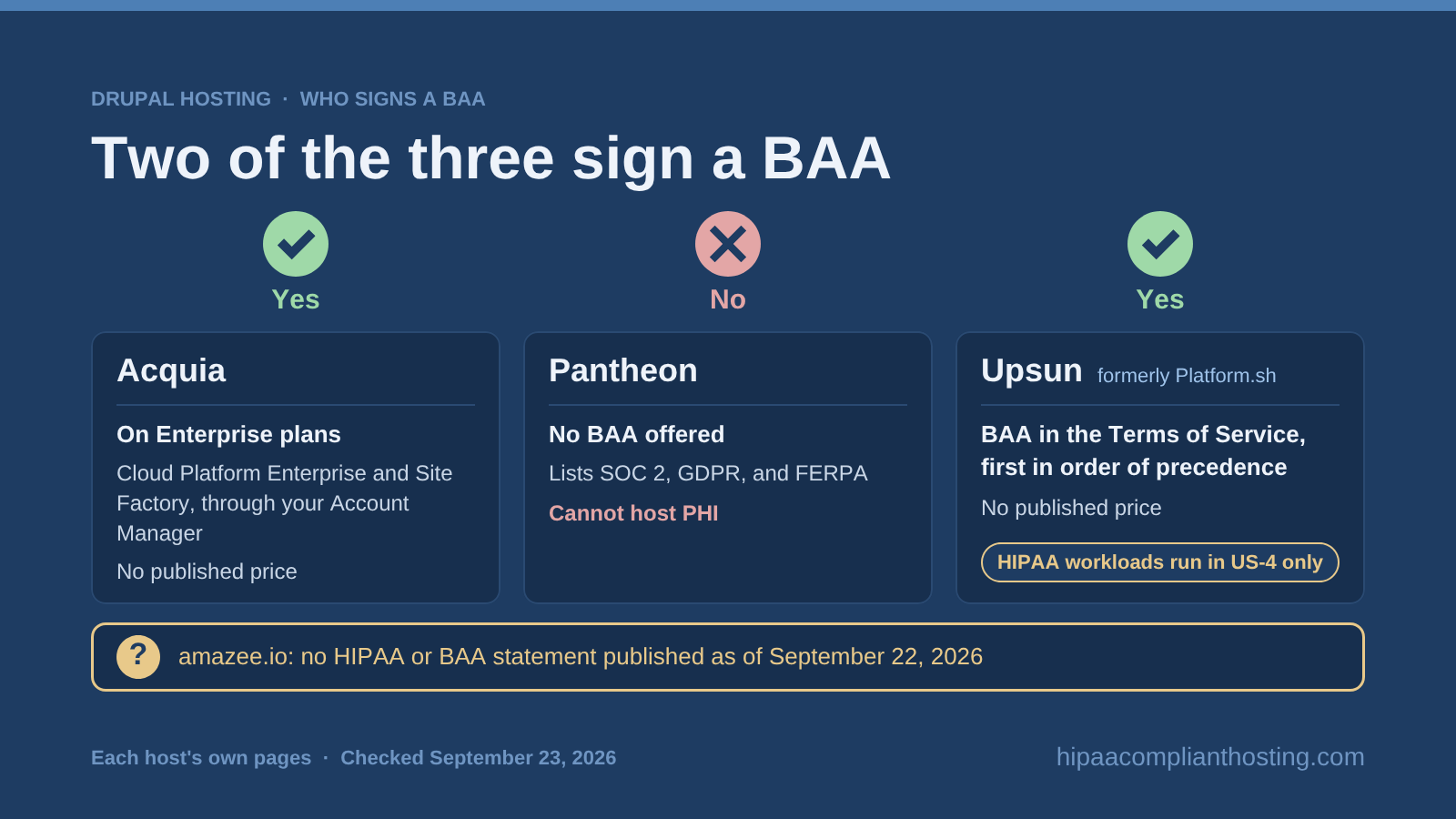 DRUPAL HOSTING · WHO SIGNS A BAA

Two of the three sign a BAA

Yes

Acquia

On Enterprise plans

Cloud Platform Enterprise and Site Factory, through your Account Manager

No published price

No

Pantheon

No BAA offered

Lists SOC 2, GDPR, and FERPA

Cannot host PHI

Yes

Upsun formerly Platform.sh

BAA in the Terms of Service, first in order of precedence

No published price

HIPAA workloads run in US-4 only

?

amazee.io: no HIPAA or BAA statement published as of September 22, 2026

Each host's own pages · Checked September 23, 2026

hipaacomplianthosting.com